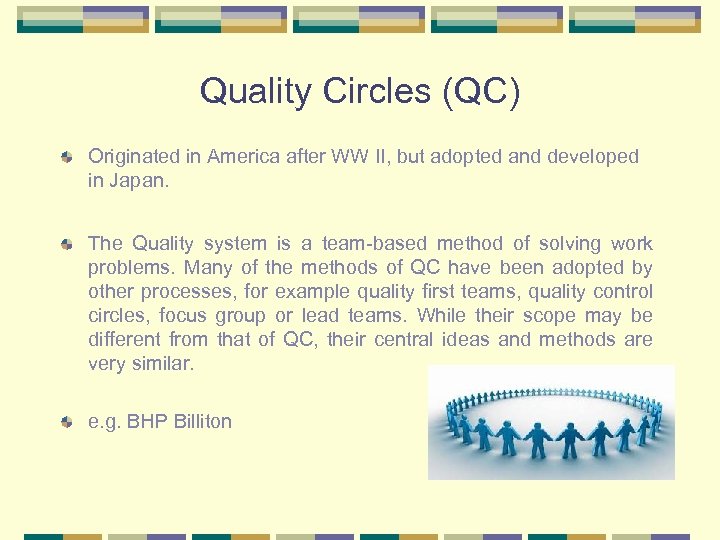 Quality Circles (QC)

Originated in America after WW II, but adopted and developed in Japan.

The Quality system is a team-based method of solving work problems. Many of the methods of QC have been adopted by other processes, for example quality first teams, quality control circles, focus group or lead teams. While their scope may be different from that of QC, their central ideas and methods are very similar.

e.g. BHP Billiton